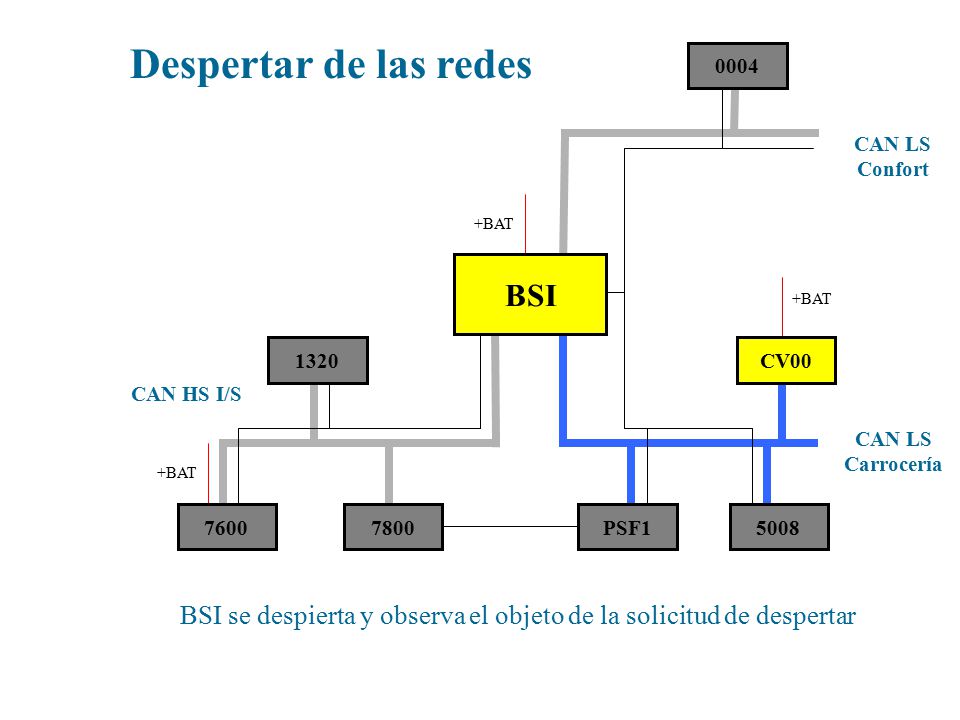 Despertar de las redes

0004

CAN LS Confort

+BAT

BSI

+BAT

1320

CV00

CAN HS I/S

CAN LS Carrocería

+BAT

7600

7800

PSF1

5008

BSI se despierta y observa el objeto de la solicitud de despertar